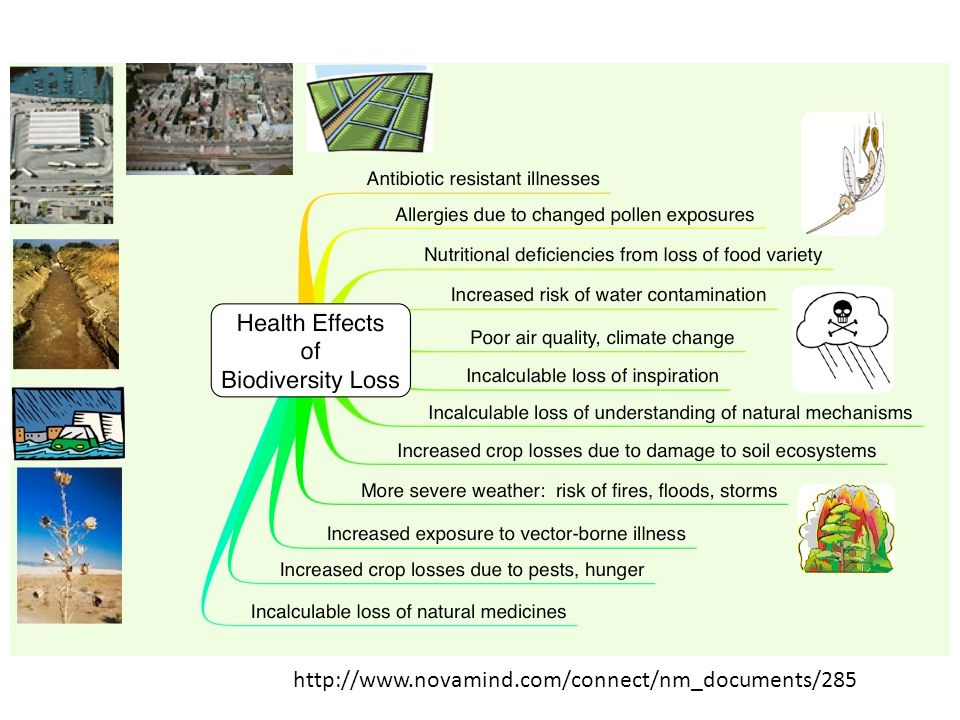 Health Effects of Biodiversity Loss

Antibiotic resistant illnesses

Allergies due to changed pollen exposures

Nutritional deficiencies from loss of food variety

Increased risk of water contamination

Poor air quality, climate change

Incalculable loss of inspiration

Incalculable loss of understanding of natural mechanisms

Increased crop losses due to damage to soil ecosystems

More severe weather: risk of fires, floods, storms

Increased exposure to vector-borne illness

Increased crop losses due to pests, hunger

Incalculable loss of natural medicines

http://www.novamind.com/connect/nm_documents/285